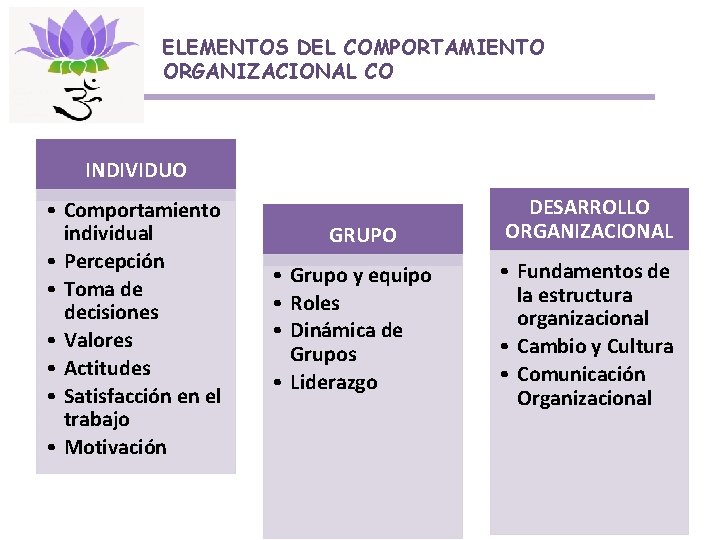 ELEMENTOS DEL COMPORTAMIENTO ORGANIZACIONAL CO

INDIVIDUO

• Comportamiento individual
• Percepción
• Toma de decisiones
• Valores
• Actitudes
• Satisfacción en el trabajo
• Motivación

GRUPO

• Grupo y equipo
• Roles
• Dinámica de Grupos
• Liderazgo

DESARROLLO ORGANIZACIONAL

• Fundamentos de la estructura organizacional
• Cambio y Cultura
• Comunicación Organizacional